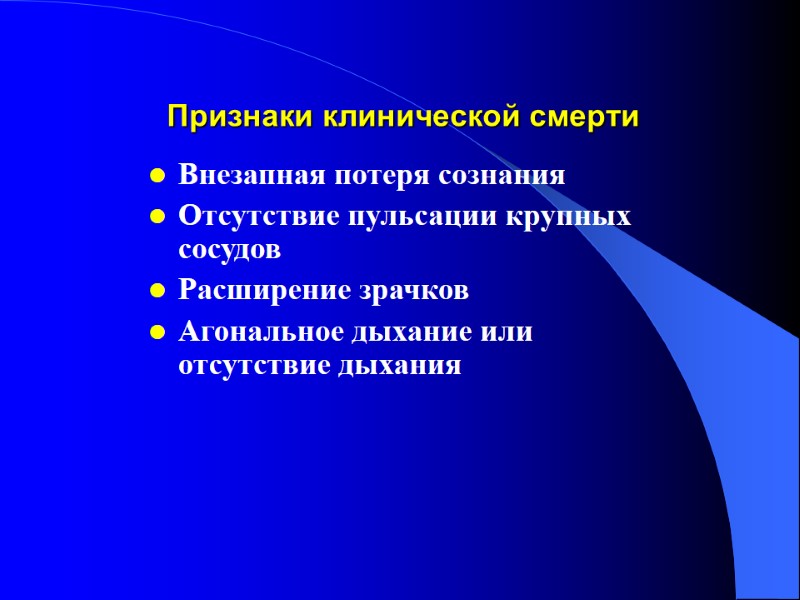 Признаки клинической смерти

- Внезапная потеря сознания
- Отсутствие пульсации крупных сосудов
- Расширение зрачков
- Агональное дыхание или отсутствие дыхания